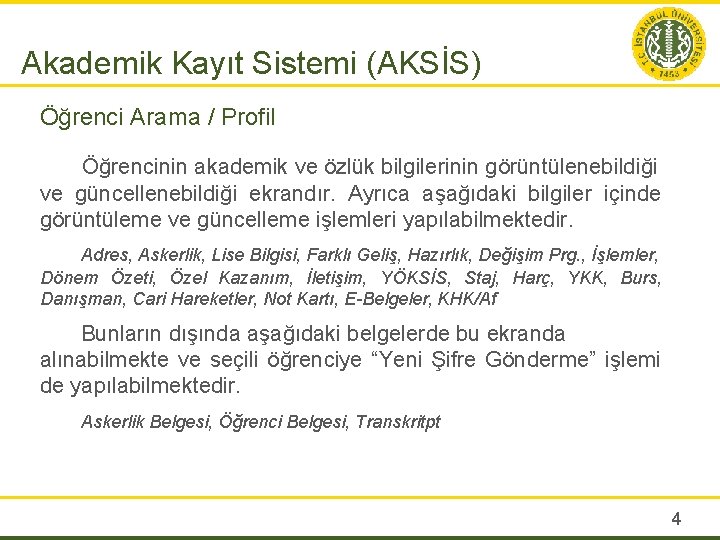 Akademik Kayıt Sistemi (AKSİS)

T.C. İSTANBUL ÜNİVERSİTESİ 1453

Öğrenci Arama / Profil

Öğrencinin akademik ve özlük bilgilerinin görüntülenebildiği ve güncellenebildiği ekrandır. Ayrıca aşağıdaki bilgiler içinde görüntüleme ve güncelleme işlemleri yapılabilmektedir.

Adres, Askerlik, Lise Bilgisi, Farklı Geliş, Hazırlık, Değişim Prg., İşlemler, Dönem Özeti, Özel Kazanım, İletişim, YÖKSİS, Staj, Harç, YKK, Burs, Danışman, Cari Hareketler, Not Kartı, E-Belgeler, KHK/Af

Bunların dışında aşağıdaki belgelerde bu ekranda alınabilmekte ve seçili öğrenciye "Yeni Şifre Gönderme" işlemi de yapılabilmektedir.

Askerlik Belgesi, Öğrenci Belgesi, Transkritpt

4